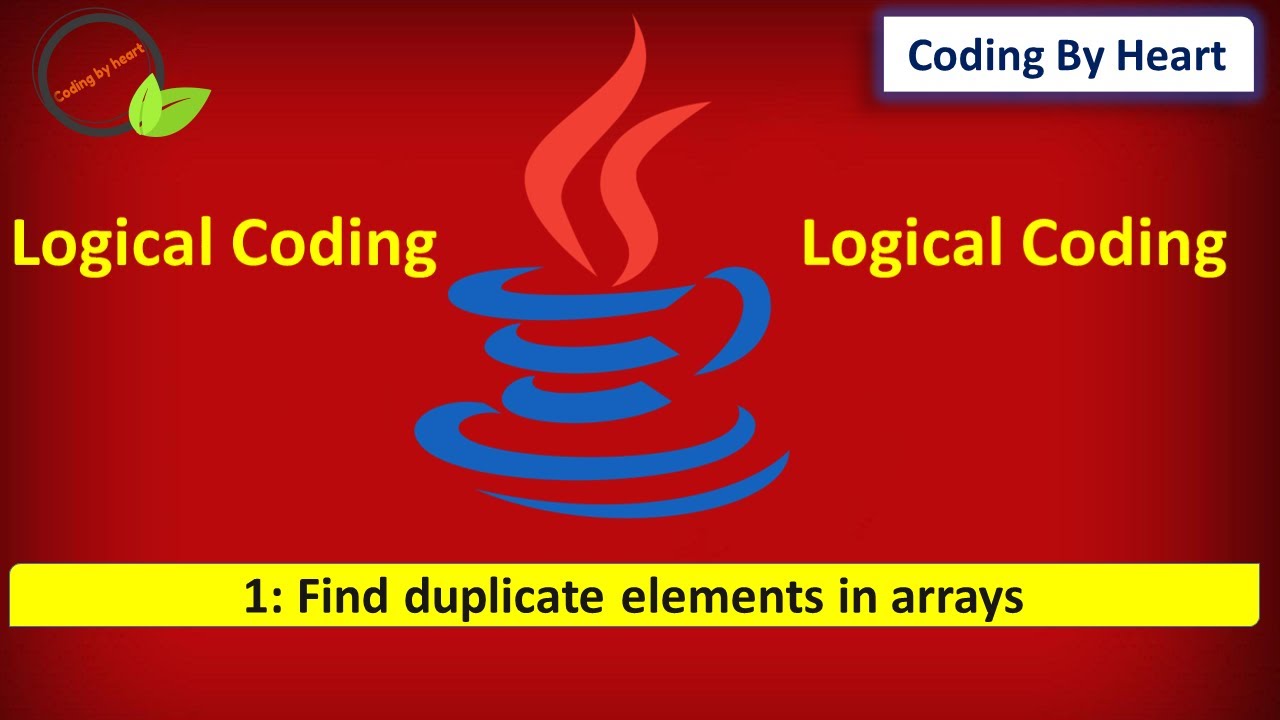 Coding by heart

Coding By Heart

Logical Coding

Logical Coding

1: Find duplicate elements in arrays